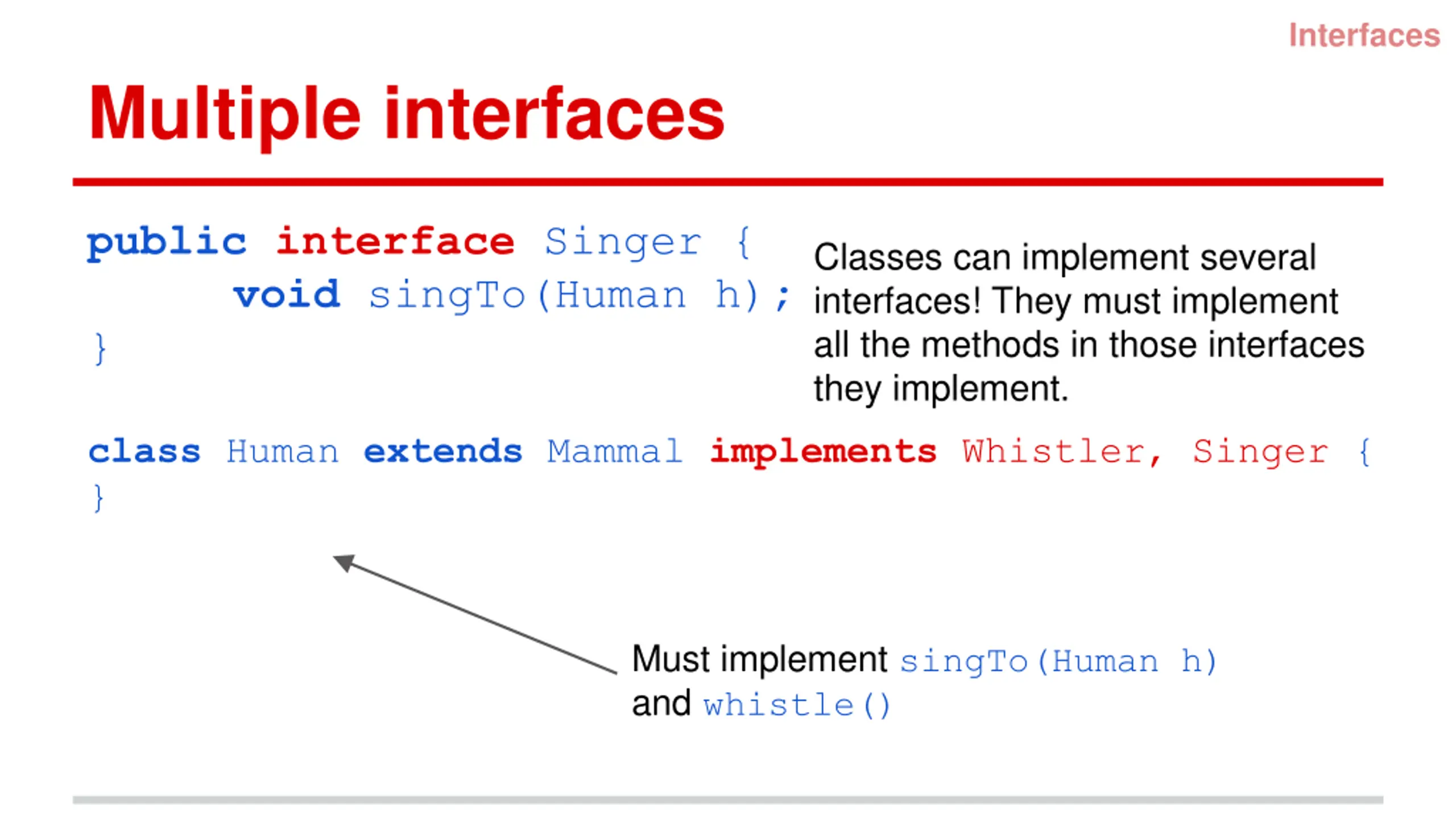 Interfaces

Multiple interfaces

public interface Singer {
    void singTo(Human h);
}

Classes can implement several interfaces! They must implement all the methods in those interfaces they implement.

class Human extends Mammal implements Whistler, Singer {
}

Must implement singTo(Human h) and whistle()